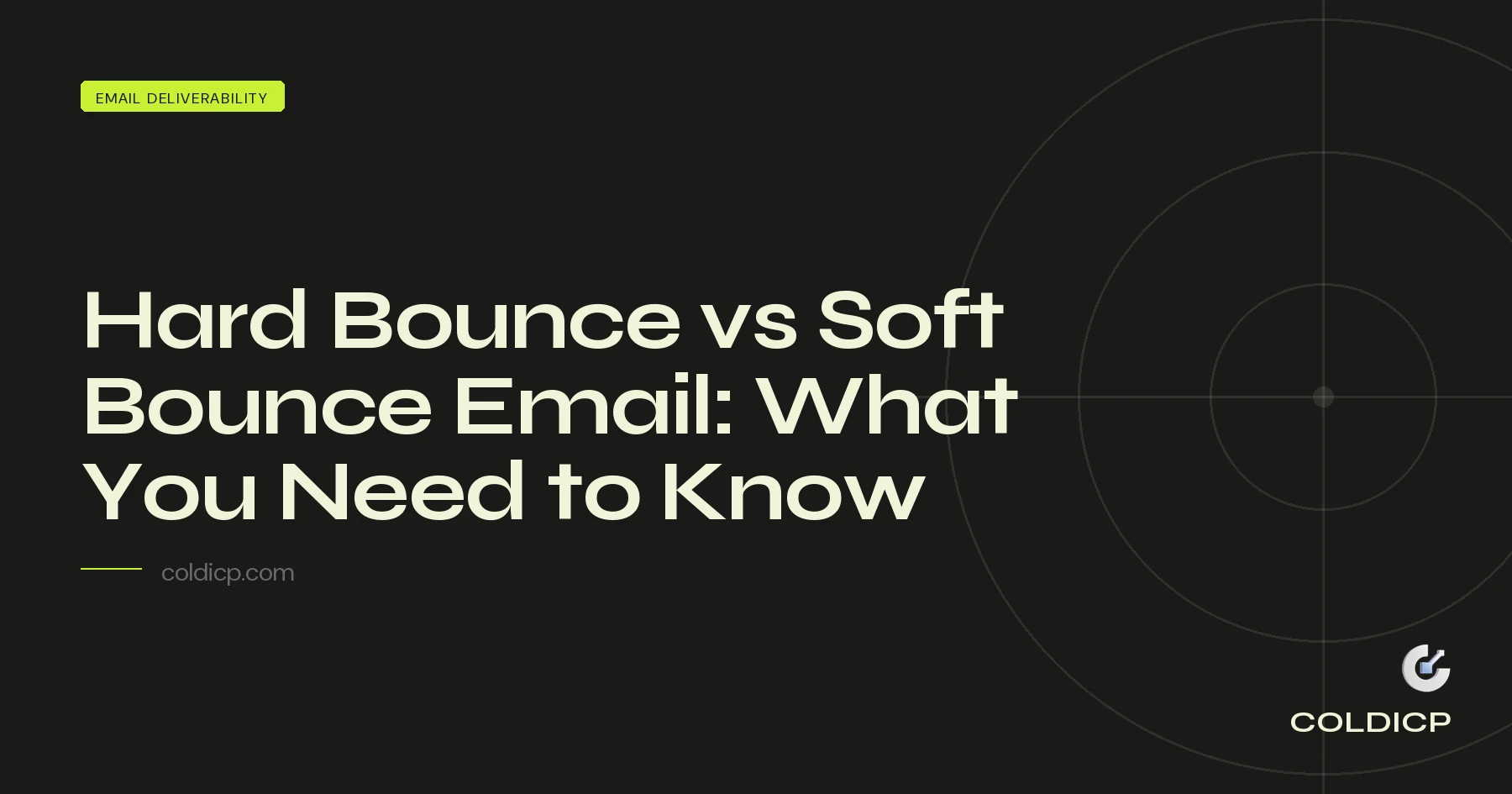 EMAIL DELIVERABILITY

Hard Bounce vs Soft Bounce Email: What You Need to Know

coldicp.com

COLDICP